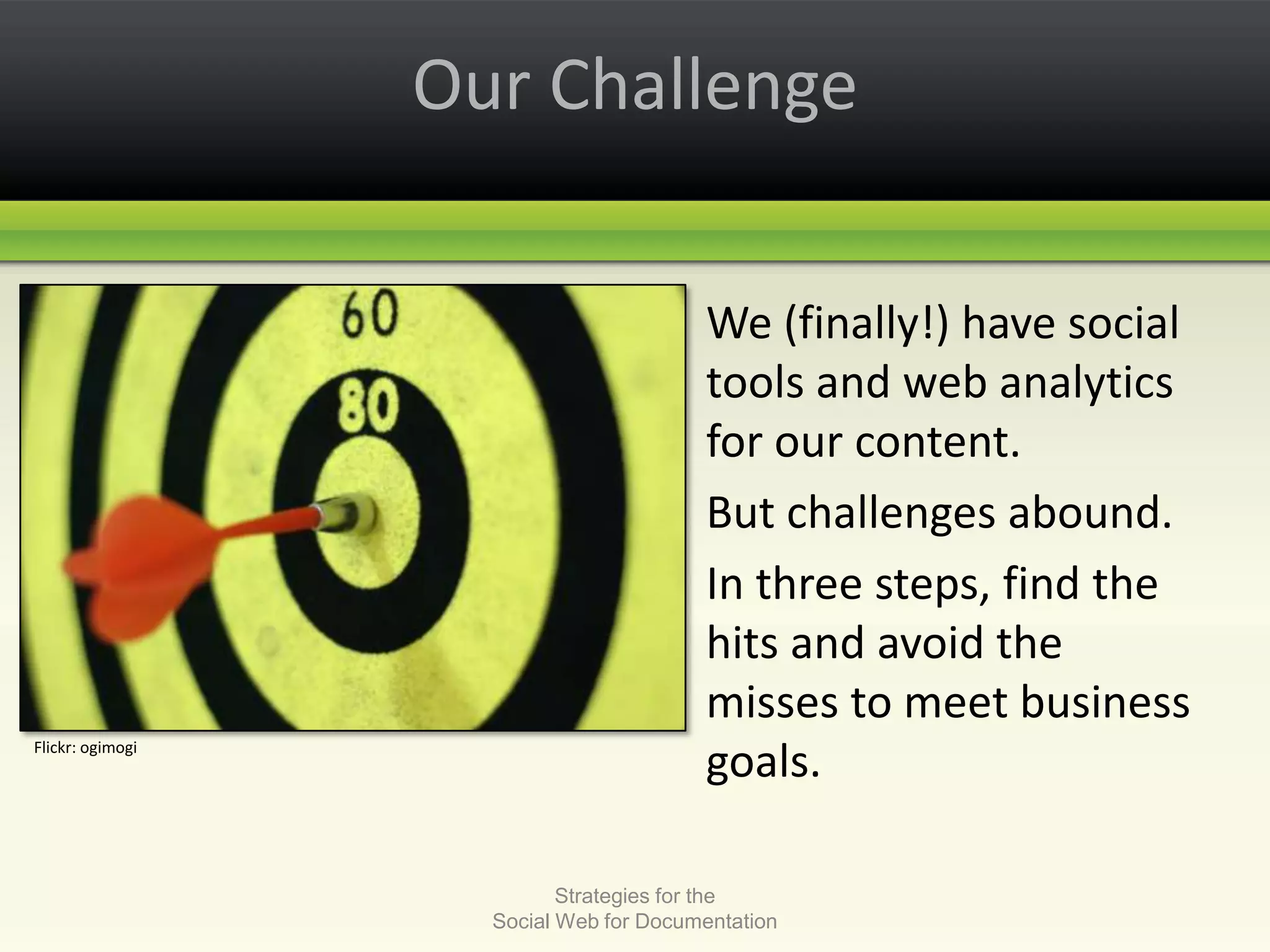 Our Challenge

60

80

Flickr: ogimogi

We (finally!) have social tools and web analytics for our content.

But challenges abound.

In three steps, find the hits and avoid the misses to meet business goals.

Strategies for the
Social Web for Documentation